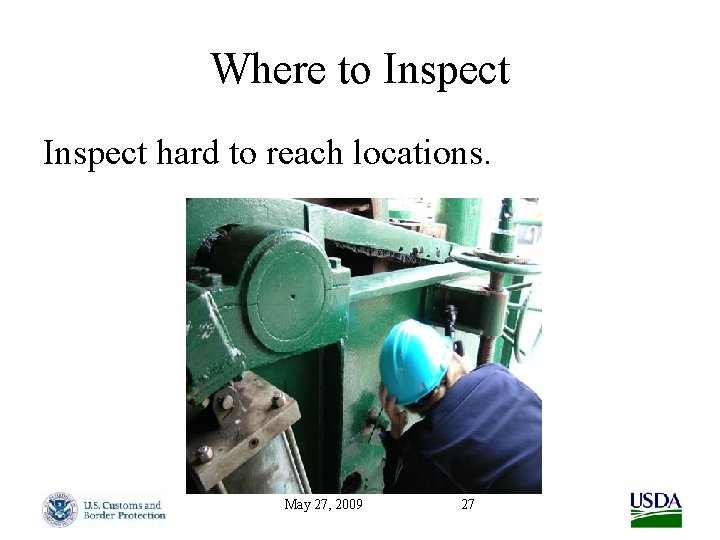 Where to Inspect

Inspect hard to reach locations.

U.S. Customs and Border Protection

May 27, 2009

27

USDA